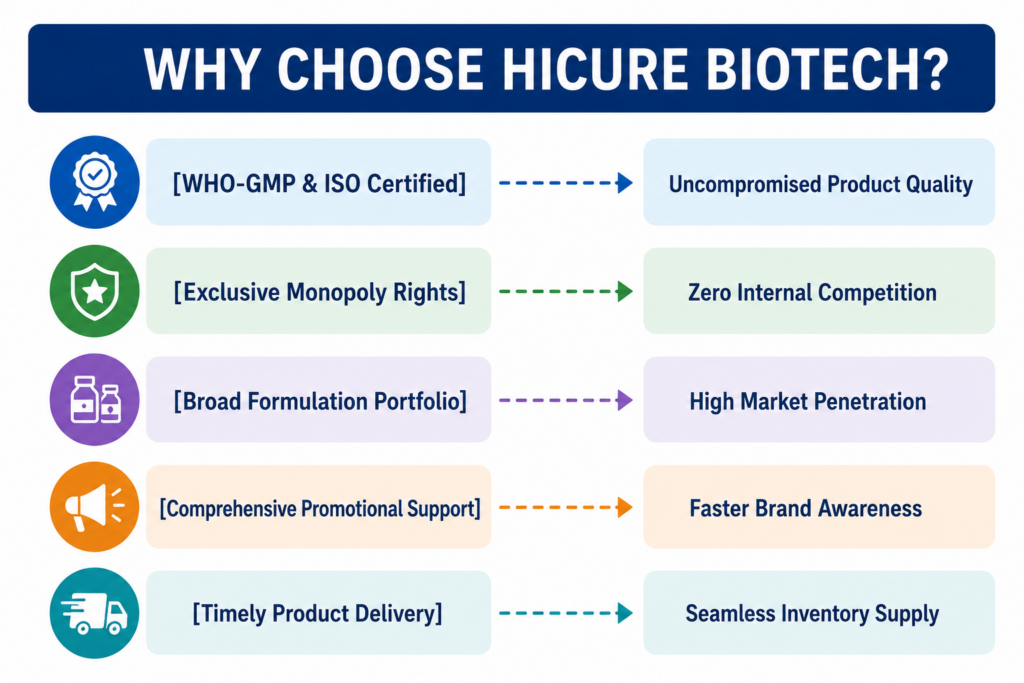 WHY CHOOSE HICURE BIOTECH?

[WHO-GMP & ISO Certified]

Uncompromised Product Quality

[Exclusive Monopoly Rights]

Zero Internal Competition

[Broad Formulation Portfolio]

High Market Penetration

[Comprehensive Promotional Support]

Faster Brand Awareness

[Timely Product Delivery]

Seamless Inventory Supply